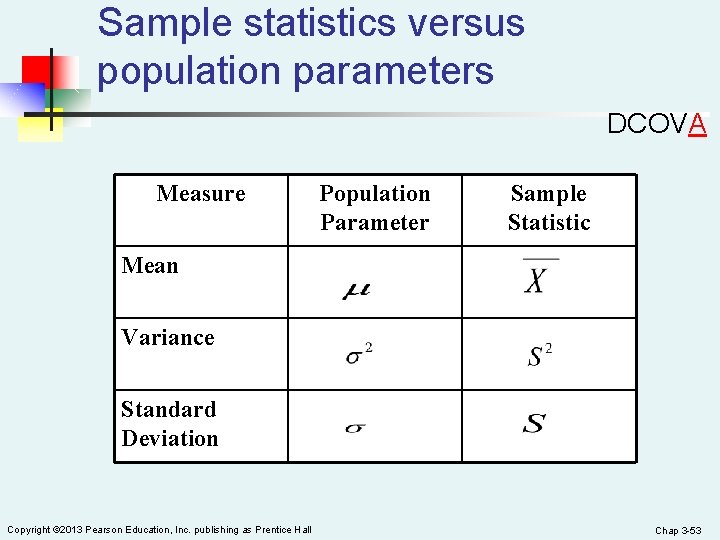 Sample statistics versus population parameters

DCOVA

| Measure | Population Parameter | Sample Statistic |
|---|---|---|
| Mean | $\mu$ | $\overline{X}$ |
| Variance | $\sigma^2$ | $S^2$ |
| Standard Deviation | $\sigma$ | $S$ |

Copyright ©2013 Pearson Education, Inc. publishing as Prentice Hall

Chap 3-53